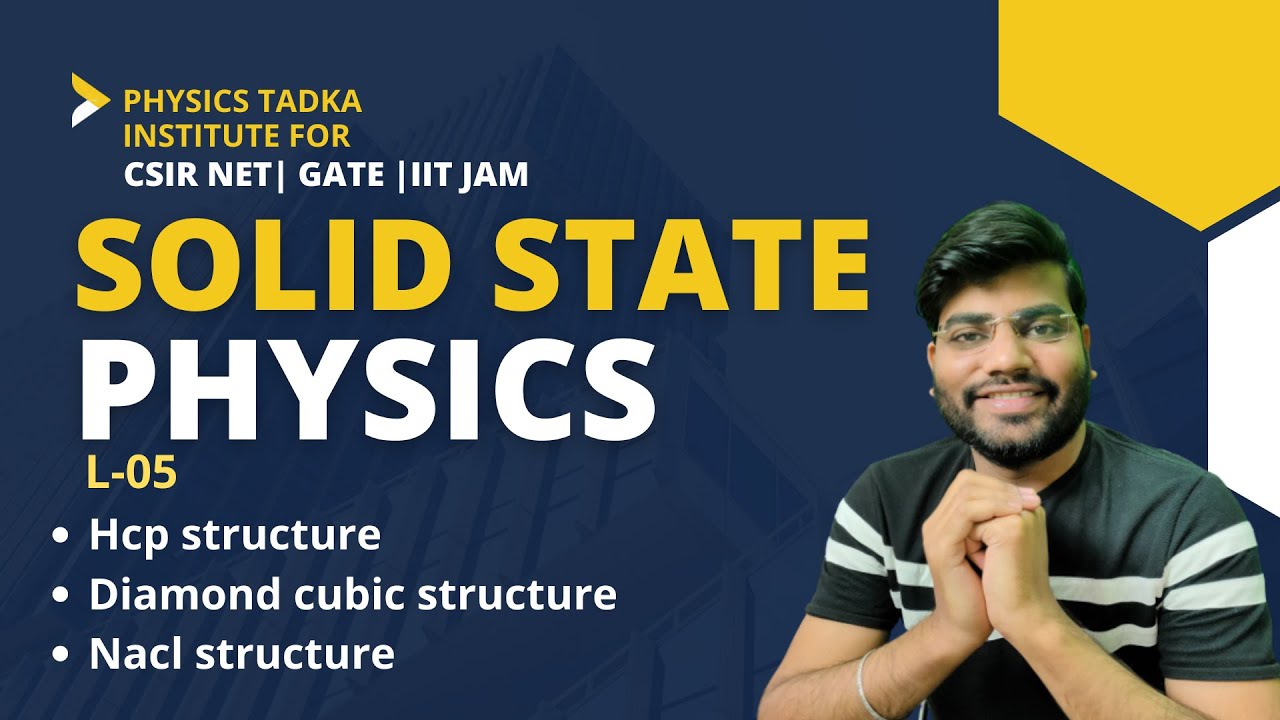 PHYSICS TADKA
INSTITUTE FOR
CSIR NET| GATE |IIT JAM

SOLID STATE
PHYSICS

L-05

• Hcp structure
• Diamond cubic structure
• Nacl structure